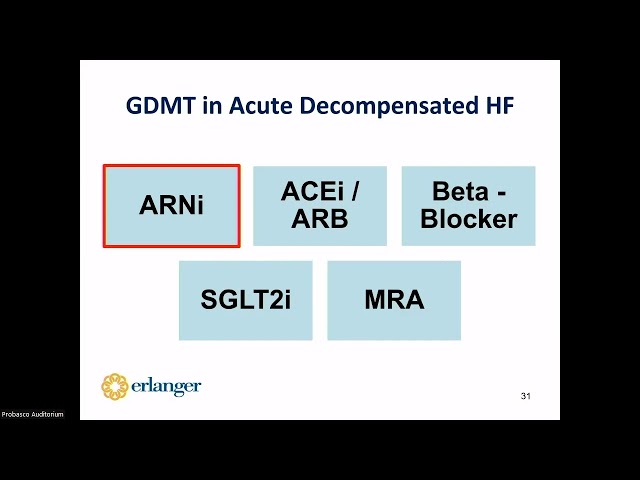 GDMT in Acute Decompensated HF

ARNi

ACEi /
ARB

Beta -
Blocker

SGLT2i

MRA

erlanger

31

Probasco Auditorium